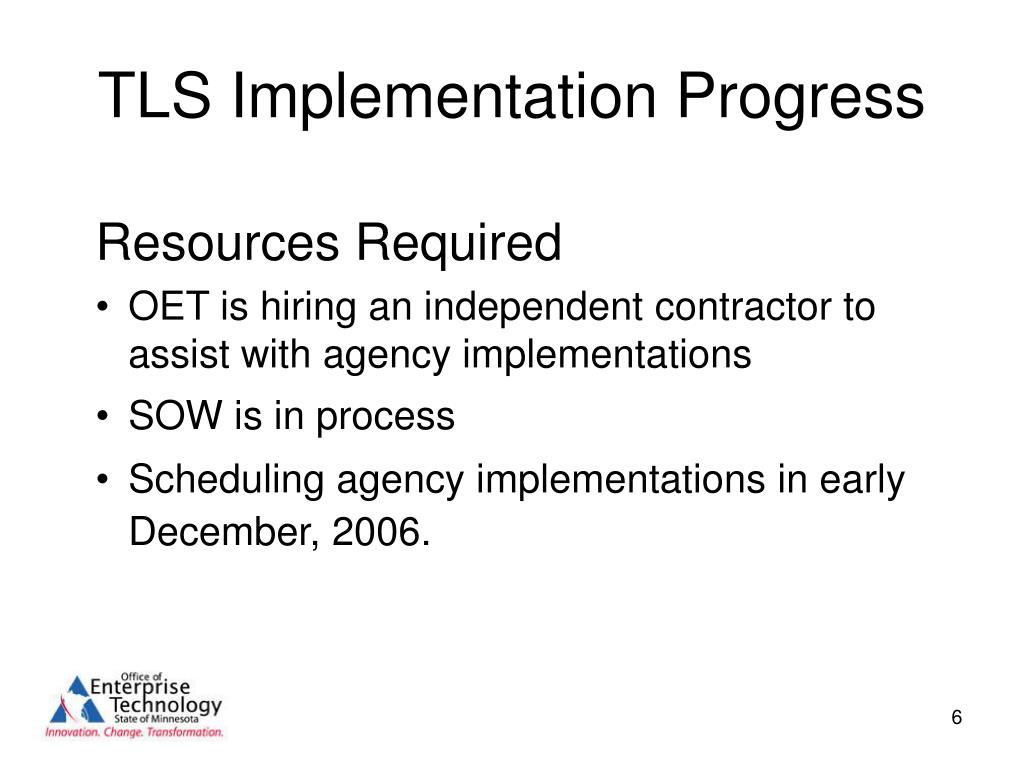 TLS Implementation Progress

Resources Required

• OET is hiring an independent contractor to assist with agency implementations

• SOW is in process

• Scheduling agency implementations in early December, 2006.

Office of Enterprise Technology State of Minnesota
Innovation. Change. Transformation.

6